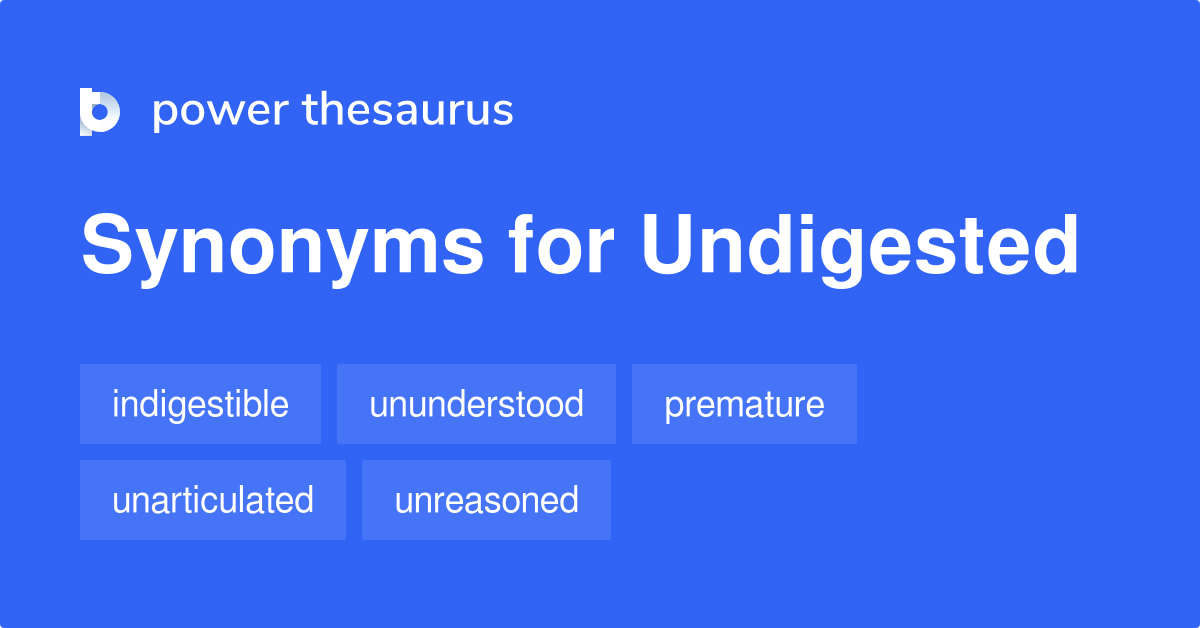 power thesaurus

Synonyms for Undigested

indigestible
ununderstood
premature
unarticulated
unreasoned